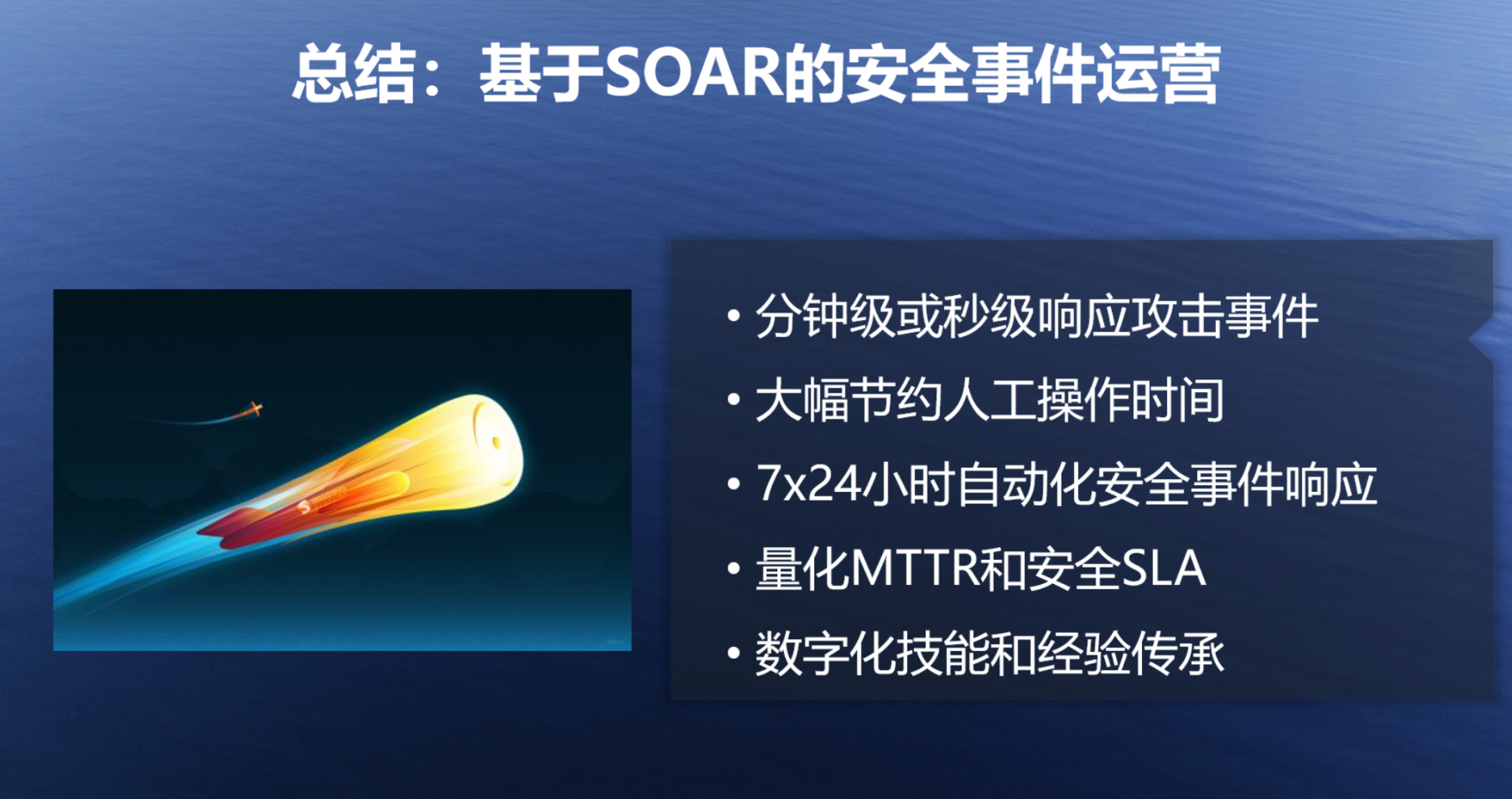 总结：基于SOAR的安全事件运营

• 分钟级或秒级响应攻击事件
• 大幅节约人工操作时间
• 7x24小时自动化安全事件响应
• 量化MTTR和安全SLA
• 数字化技能和经验传承